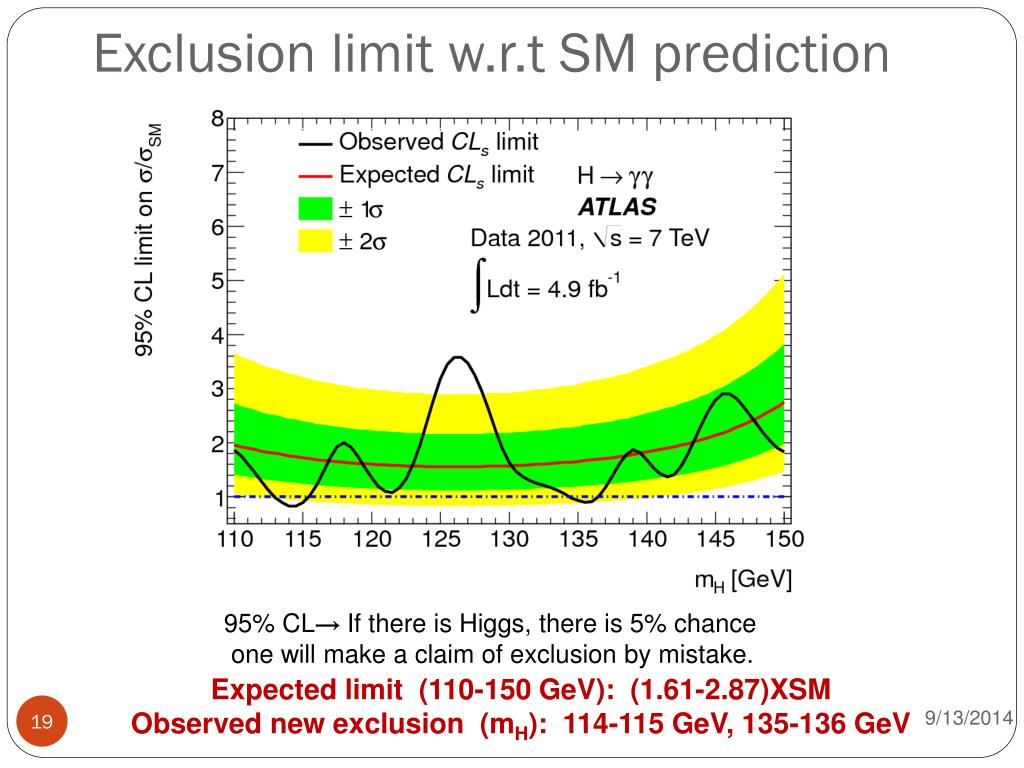 Exclusion limit w.r.t SM prediction

95% CL limit on $\sigma/\sigma_{SM}$

8
7
6
5
4
3
2
1

Observed $CL_s$ limit
Expected $CL_s$ limit
$\pm 1\sigma$
$\pm 2\sigma$

$H \rightarrow \gamma\gamma$
ATLAS
Data 2011, $\sqrt{s}$ = 7 TeV
$\int Ldt = 4.9\ fb^{-1}$

110 115 120 125 130 135 140 145 150

$m_H$ [GeV]

95% CL→ If there is Higgs, there is 5% chance one will make a claim of exclusion by mistake.

Expected limit (110-150 GeV): (1.61-2.87)XSM
Observed new exclusion ($m_H$): 114-115 GeV, 135-136 GeV

19

9/13/2014